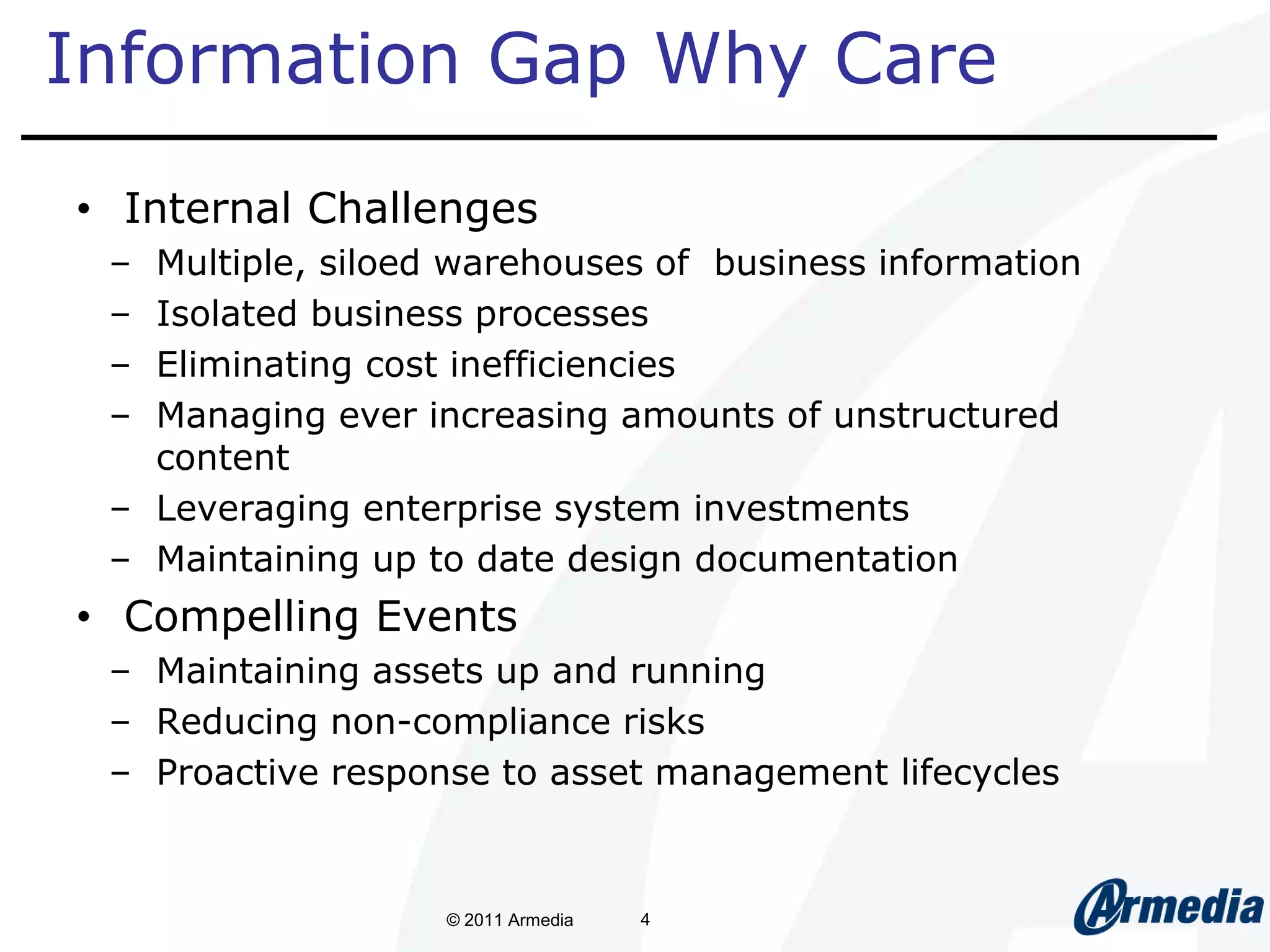 Information Gap Why Care

• Internal Challenges
– Multiple, siloed warehouses of business information
– Isolated business processes
– Eliminating cost inefficiencies
– Managing ever increasing amounts of unstructured content
– Leveraging enterprise system investments
– Maintaining up to date design documentation
• Compelling Events
– Maintaining assets up and running
– Reducing non-compliance risks
– Proactive response to asset management lifecycles

© 2011 Armedia 4

Armedia